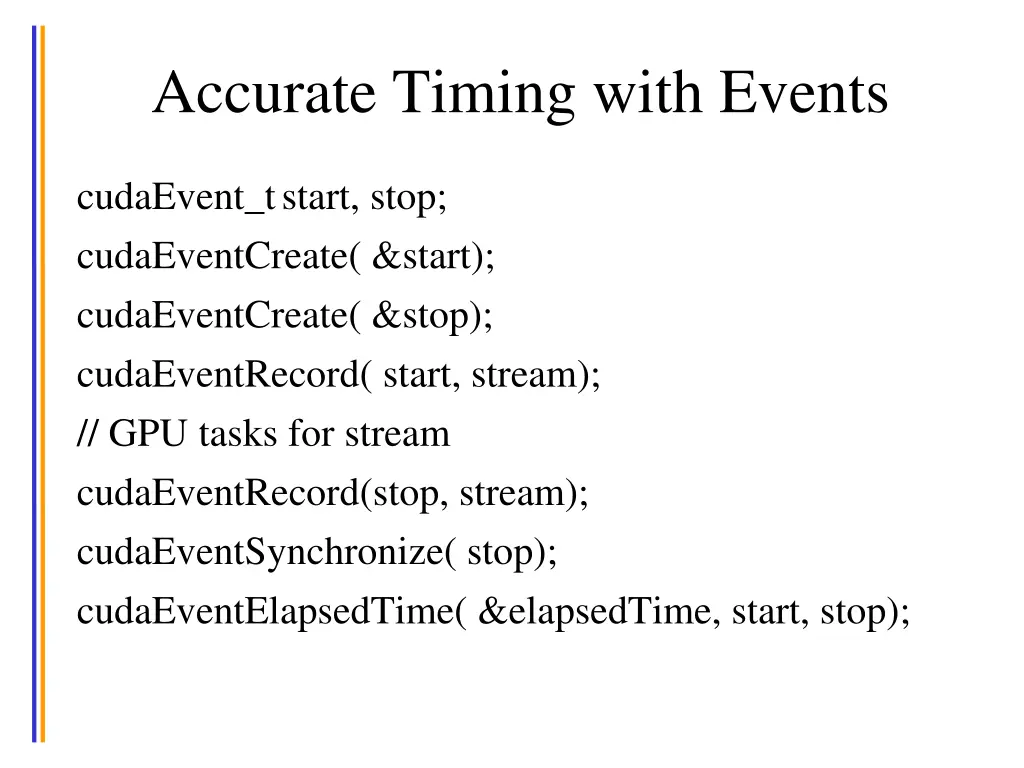 Accurate Timing with Events

cudaEvent_t start, stop;
cudaEventCreate( &start);
cudaEventCreate( &stop);
cudaEventRecord( start, stream);
// GPU tasks for stream
cudaEventRecord(stop, stream);
cudaEventSynchronize( stop);
cudaEventElapsedTime( &elapsedTime, start, stop);